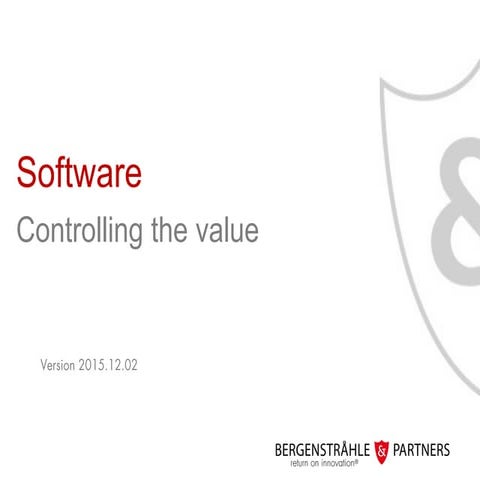 Software

Controlling the value

Version 2015.12.02

BERGENSTRÅHLE & PARTNERS
return on innovation®